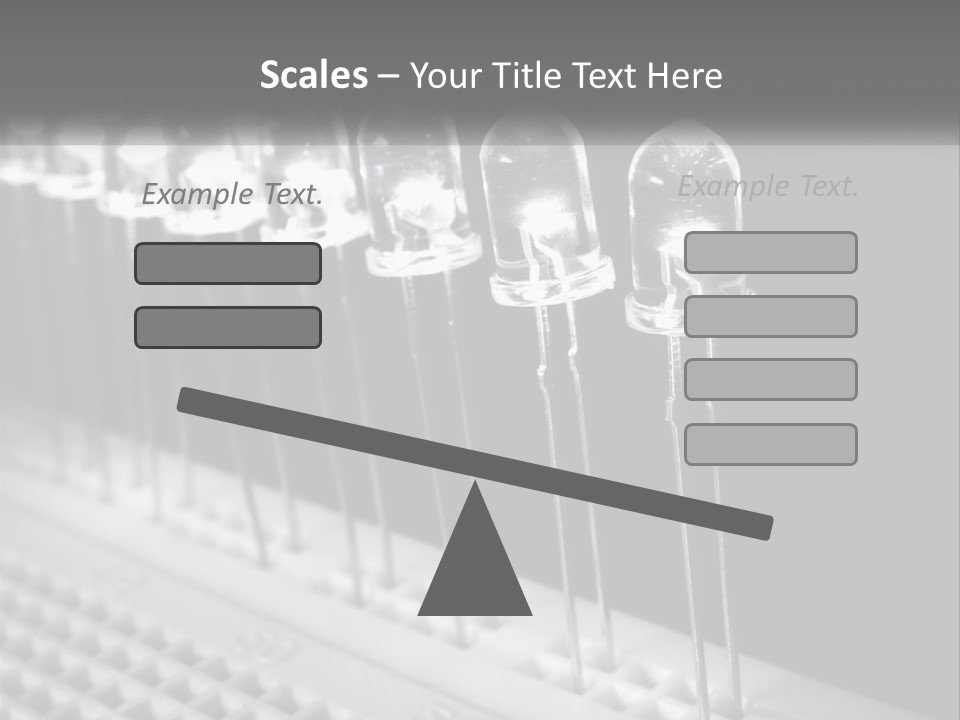 Scales – Your Title Text Here

Example Text.

Example Text.